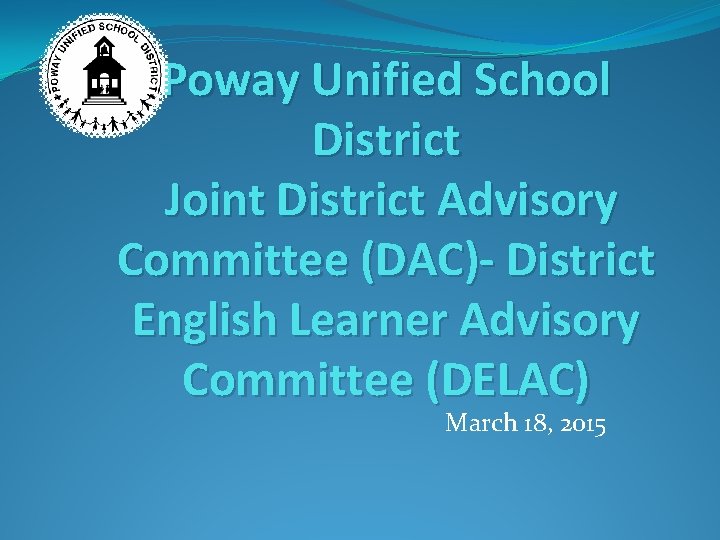 POWAY UNIFIED SCHOOL DISTRICT

Poway Unified School District
Joint District Advisory Committee (DAC)- District English Learner Advisory Committee (DELAC)

March 18, 2015